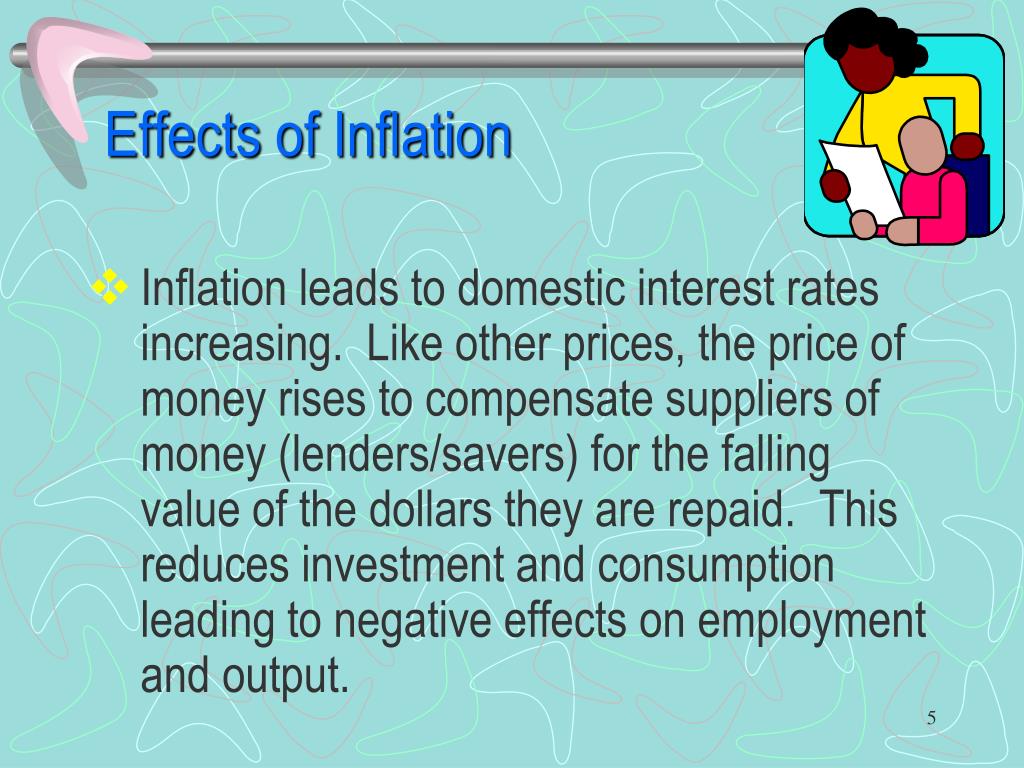 Effects of Inflation

Inflation leads to domestic interest rates increasing. Like other prices, the price of money rises to compensate suppliers of money (lenders/savers) for the falling value of the dollars they are repaid. This reduces investment and consumption leading to negative effects on employment and output.

5